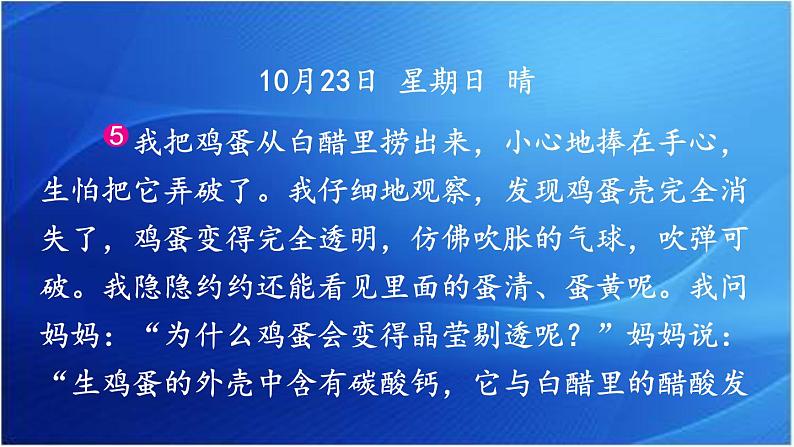 10月23日 星期日 晴

5 我把鸡蛋从白醋里捞出来，小心地捧在手心，生怕把它弄破了。我仔细地观察，发现鸡蛋壳完全消失了，鸡蛋变得完全透明，仿佛吹胀的气球，吹弹可破。我隐隐约约还能看见里面的蛋清、蛋黄呢。我问妈妈：“为什么鸡蛋会变得晶莹剔透呢？”妈妈说：“生鸡蛋的外壳中含有碳酸钙，它与白醋里的醋酸发